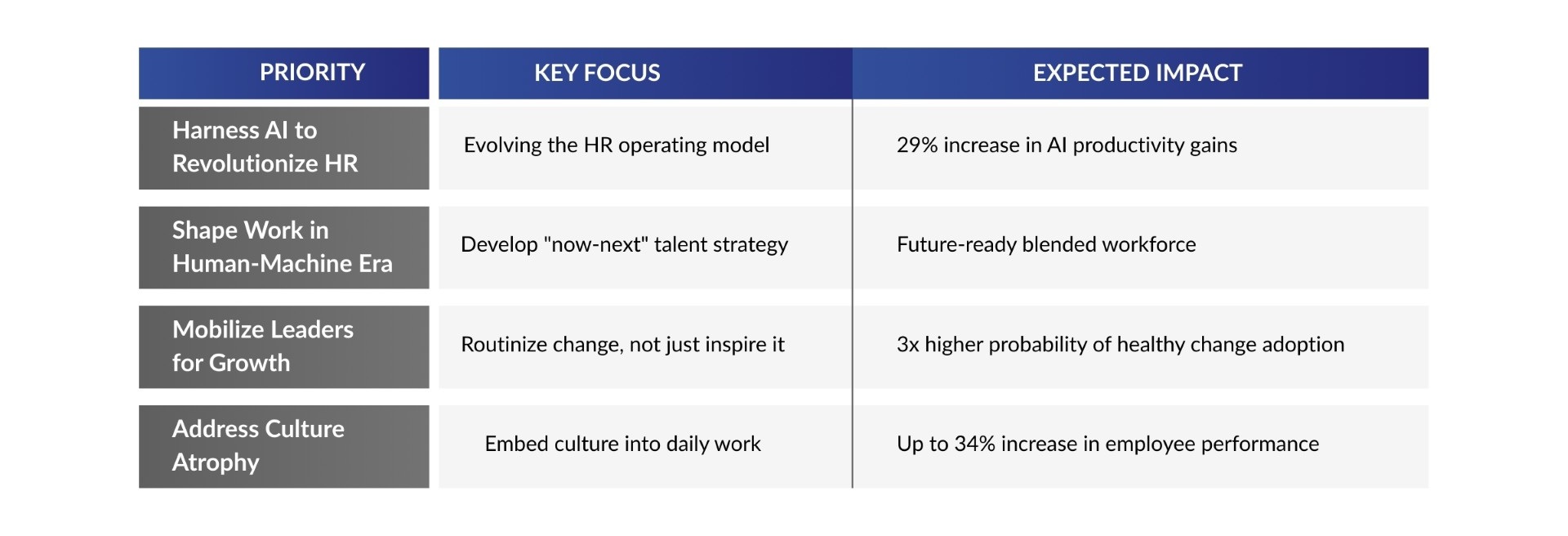 | PRIORITY | KEY FOCUS | EXPECTED IMPACT |
|---|---|---|
| Harness AI to Revolutionize HR | Evolving the HR operating model | 29% increase in AI productivity gains |
| Shape Work in Human-Machine Era | Develop "now-next" talent strategy | Future-ready blended workforce |
| Mobilize Leaders for Growth | Routinize change, not just inspire it | 3x higher probability of healthy change adoption |
| Address Culture Atrophy | Embed culture into daily work | Up to 34% increase in employee performance |